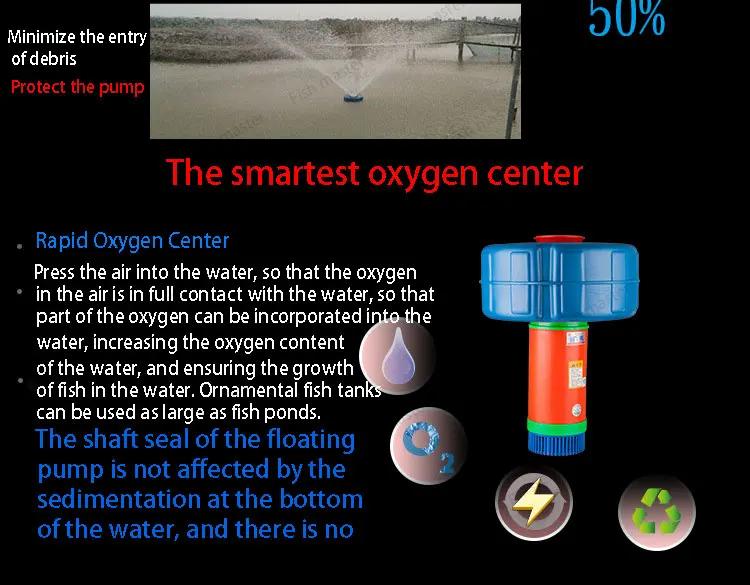 Minimize the entry of debris
Protect the pump

50%

The smartest oxygen center

Rapid Oxygen Center

Press the air into the water, so that the oxygen in the air is in full contact with the water, so that part of the oxygen can be incorporated into the water, increasing the oxygen content of the water, and ensuring the growth of fish in the water. Ornamental fish tanks can be used as large as fish ponds.

The shaft seal of the floating pump is not affected by the sedimentation at the bottom of the water, and there is no

$O_2$